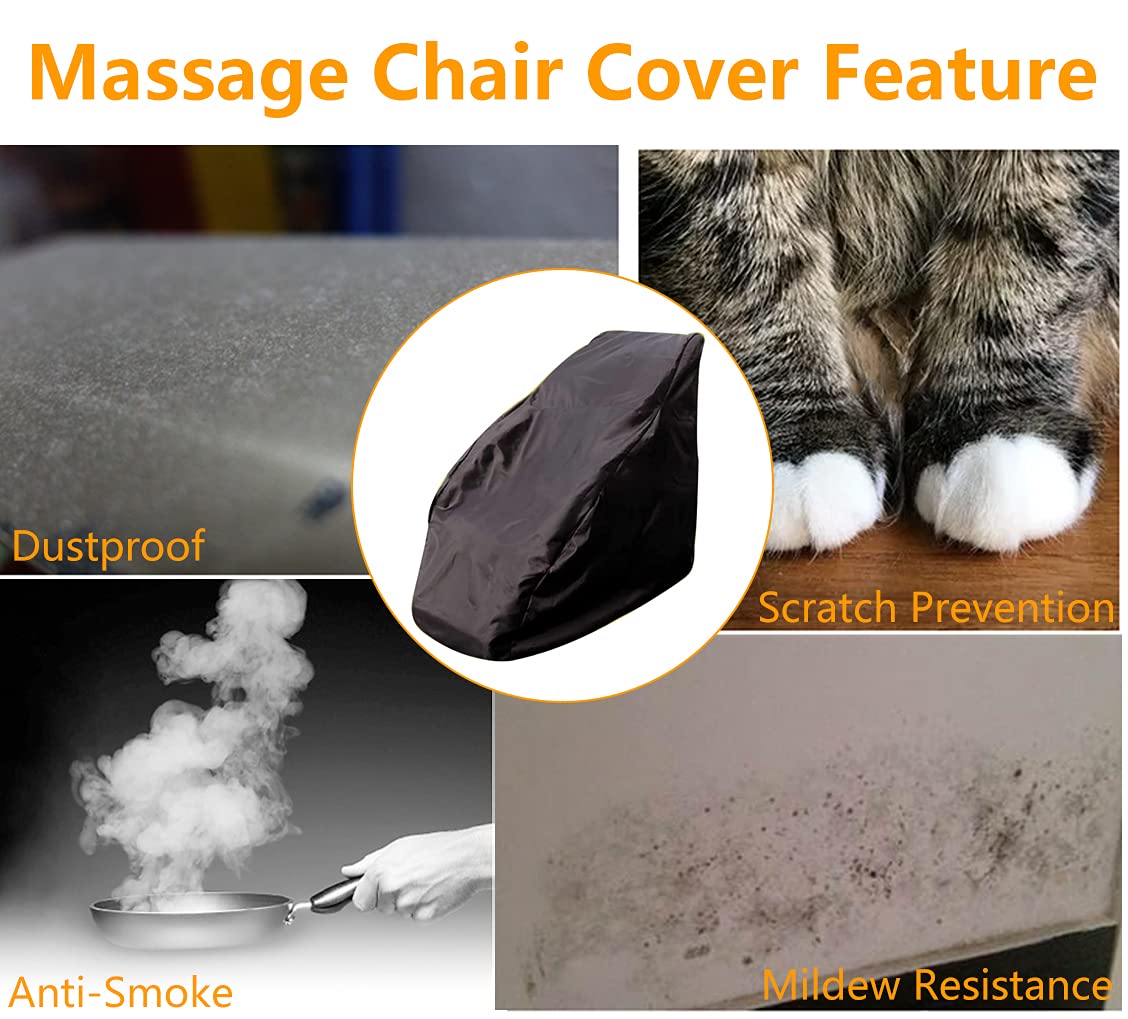 Massage Chair Cover Feature

Dustproof

Scratch Prevention

Anti-Smoke

Mildew Resistance